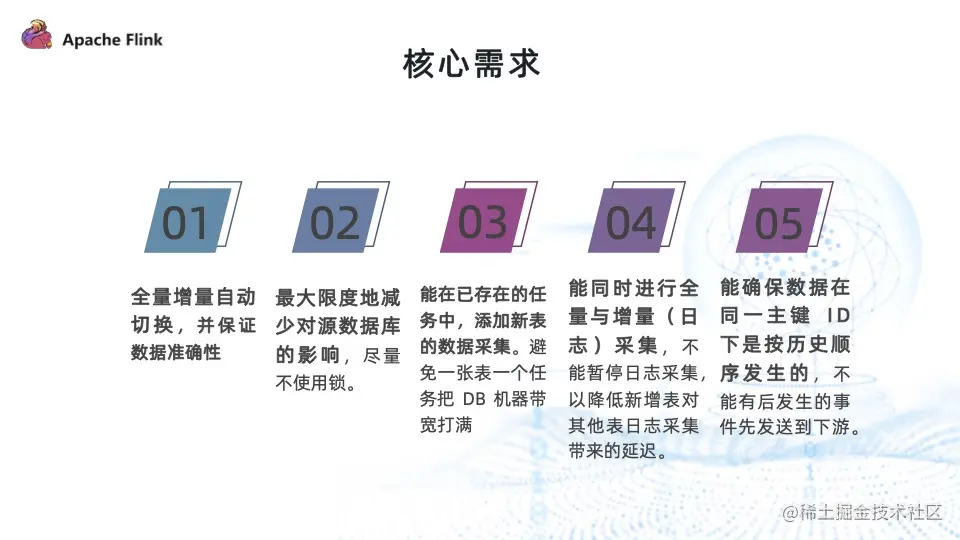 Apache Flink

核心需求

01

全量增量自动切换，并保证数据准确性

02

最大限度地减少对源数据库的影响，尽量不使用锁。

03

能在已存在的任务中，添加新表的数据采集。避免一张表一个任务把 DB 机器带宽打满

04

能同时进行全量与增量（日志）采集，不能暂停日志采集，以降低新增表对其他表日志采集带来的延迟。

05

能确保数据在同一主键 ID 下是按历史顺序发生的，不能有后发生的事件先发送到下游。

@稀土掘金技术社区